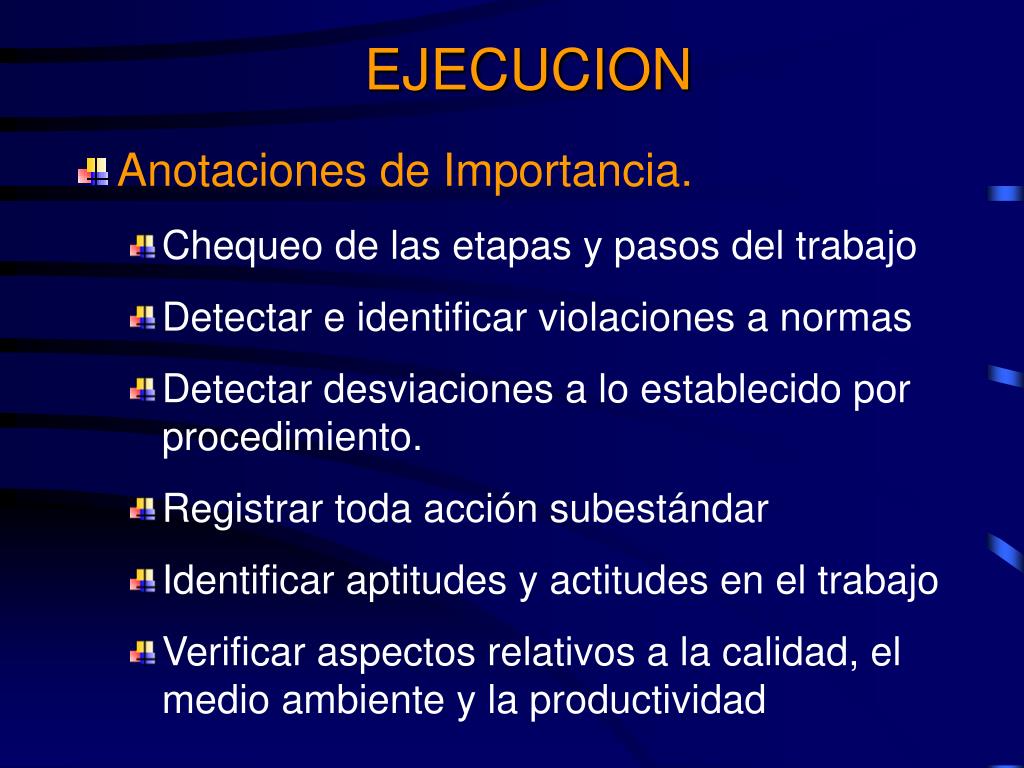 EJECUCION

Anotaciones de Importancia.

Chequeo de las etapas y pasos del trabajo

Detectar e identificar violaciones a normas

Detectar desviaciones a lo establecido por procedimiento.

Registrar toda acción subestándar

Identificar aptitudes y actitudes en el trabajo

Verificar aspectos relativos a la calidad, el medio ambiente y la productividad